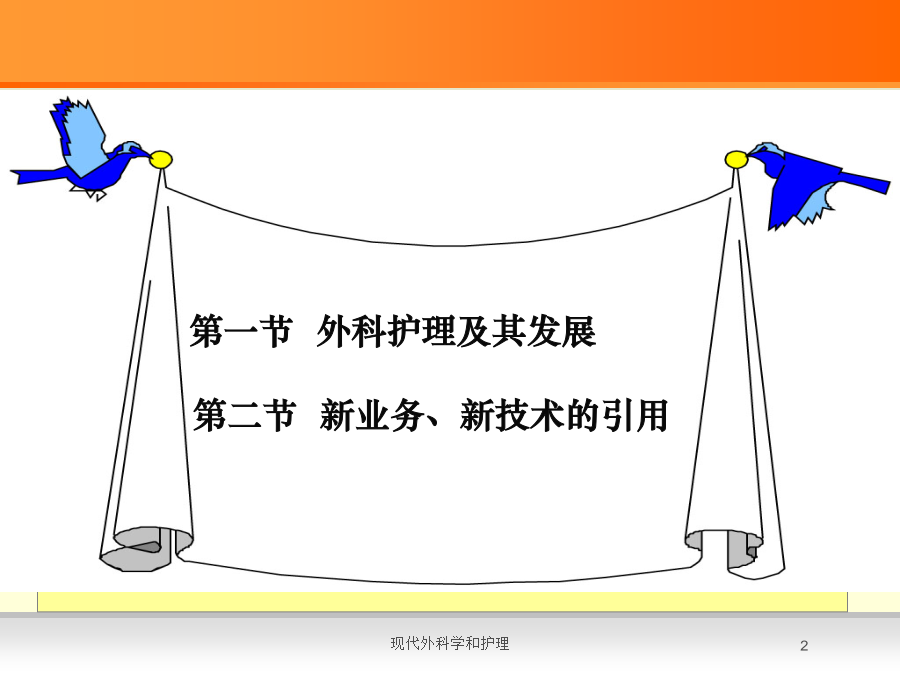 第一节 外科护理及其发展

第二节 新业务、新技术的引用

现代外科学和护理

2